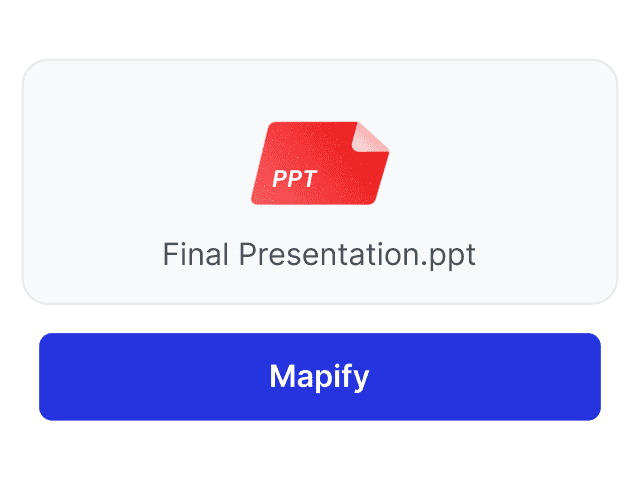 PPT

Final Presentation.ppt

Mapify